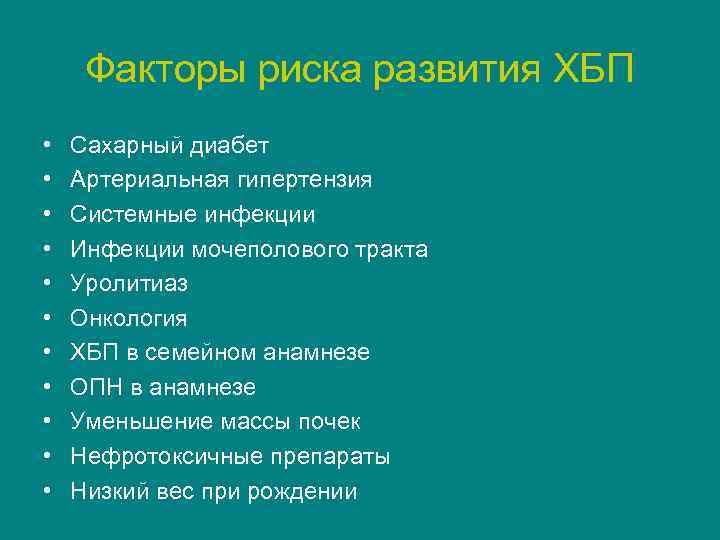 Факторы риска развития ХБП

• Сахарный диабет
• Артериальная гипертензия
• Системные инфекции
• Инфекции мочеполового тракта
• Уролитиаз
• Онкология
• ХБП в семейном анамнезе
• ОПН в анамнезе
• Уменьшение массы почек
• Нефротоксичные препараты
• Низкий вес при рождении